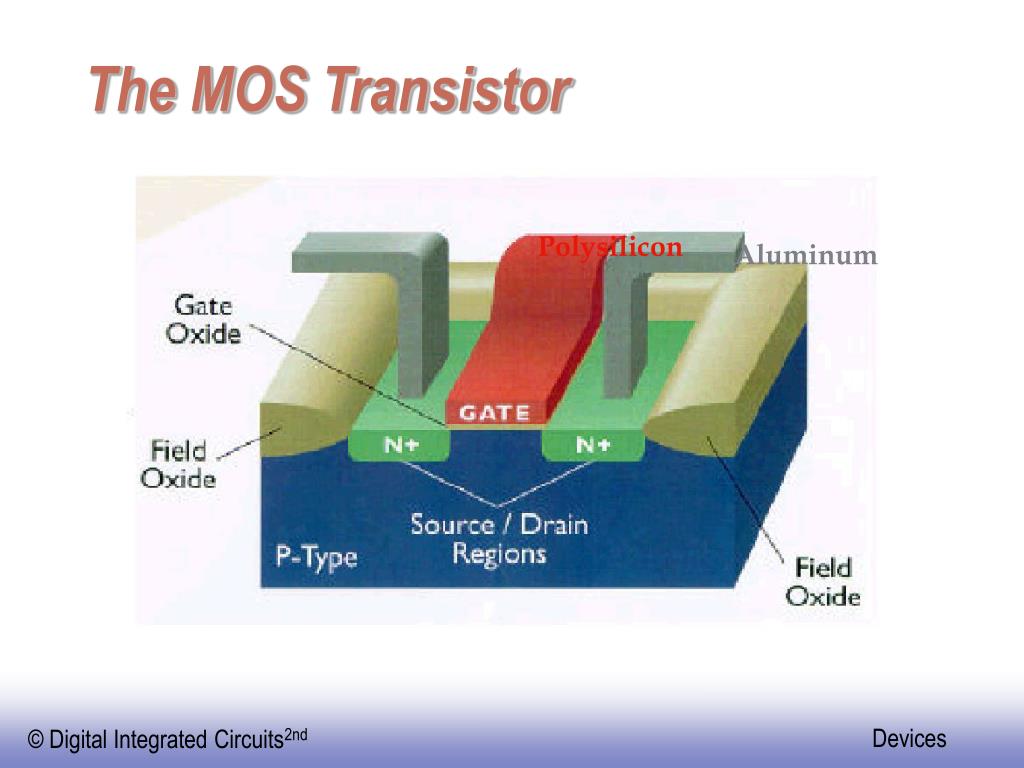 The MOS Transistor

Polysilicon

Aluminum

Gate Oxide

GATE

Field Oxide

N+

N+

Source / Drain Regions

P-Type

Field Oxide

© Digital Integrated Circuits$^{2nd}$

Devices